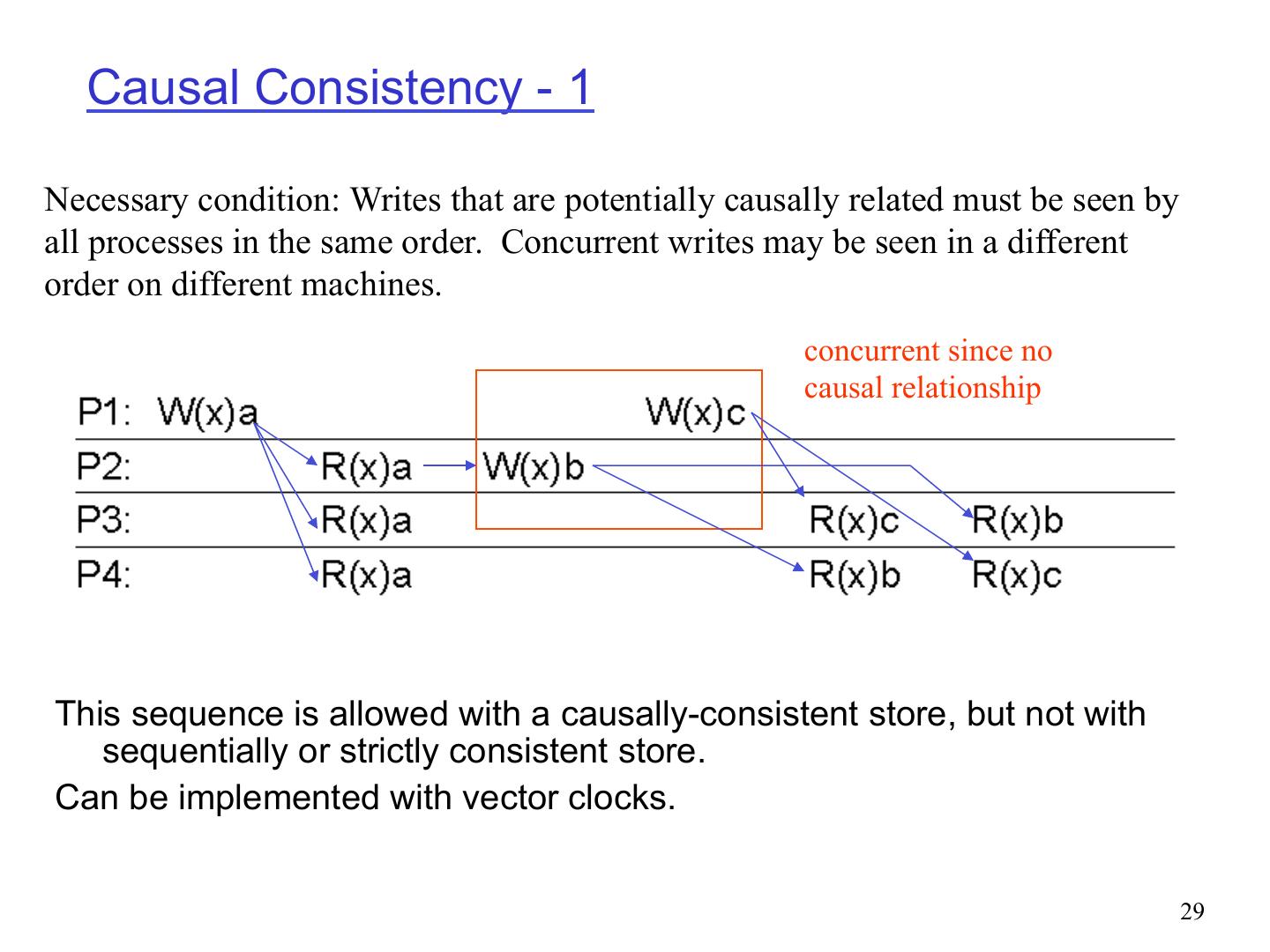 Causal Consistency - 1

Necessary condition: Writes that are potentially causally related must be seen by all processes in the same order. Concurrent writes may be seen in a different order on different machines.

concurrent since no causal relationship

P1: W(x)a W(x)c
P2: R(x)a W(x)b
P3: R(x)a R(x)c R(x)b
P4: R(x)a R(x)b R(x)c

This sequence is allowed with a causally-consistent store, but not with sequentially or strictly consistent store.

Can be implemented with vector clocks.

29